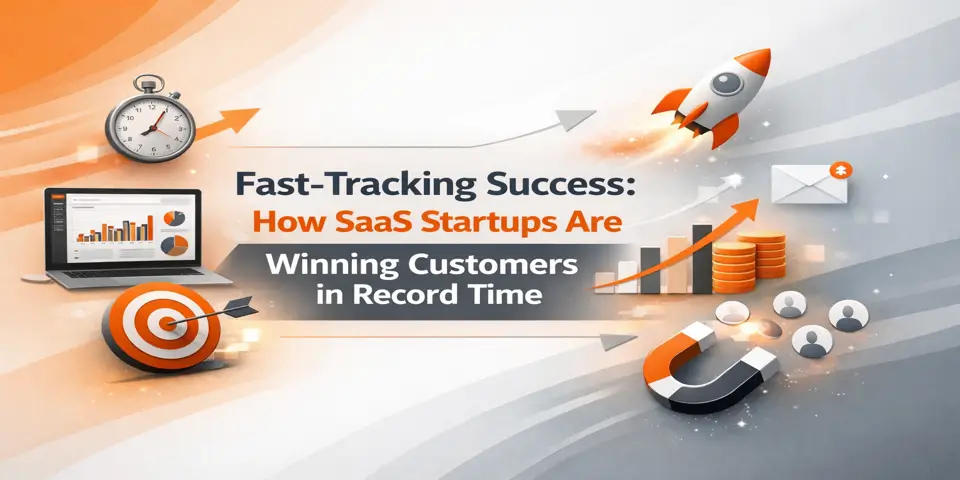 Fast-Tracking Success:
How SaaS Startups Are
Winning Customers
in Record Time